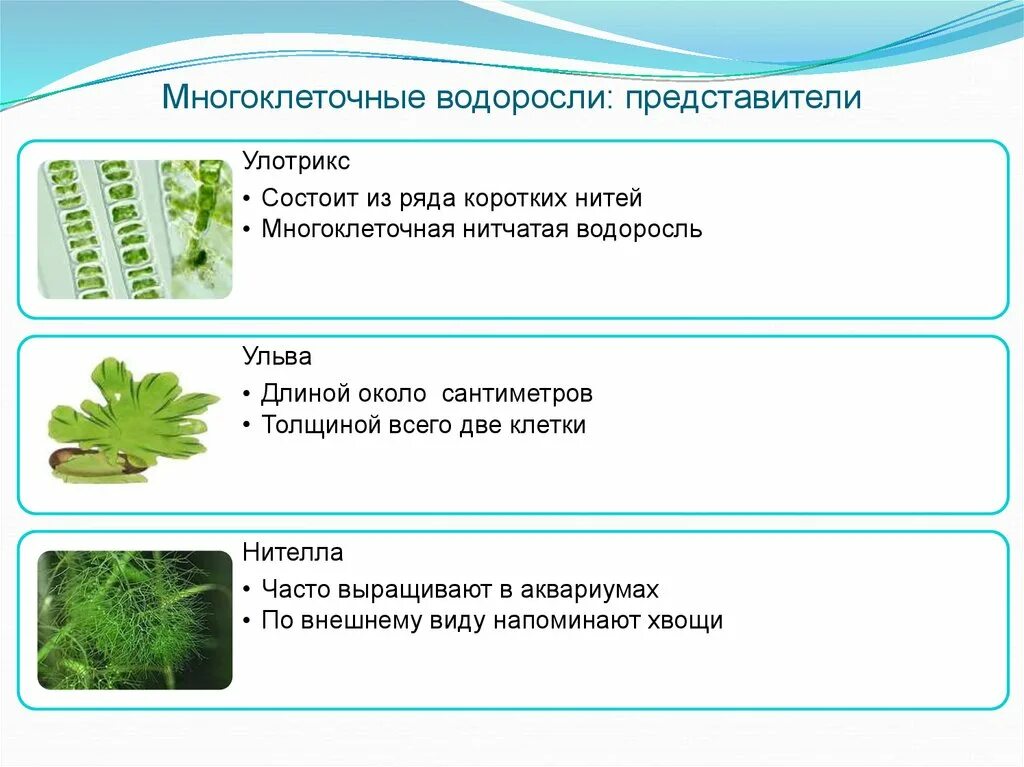 Многоклеточные водоросли: представители

Улотрикс
• Состоит из ряда коротких нитей
• Многоклеточная нитчатая водоросль

Ульва
• Длиной около  сантиметров
• Толщиной всего две клетки

Нителла
• Часто выращивают в аквариумах
• По внешнему виду напоминают хвощи